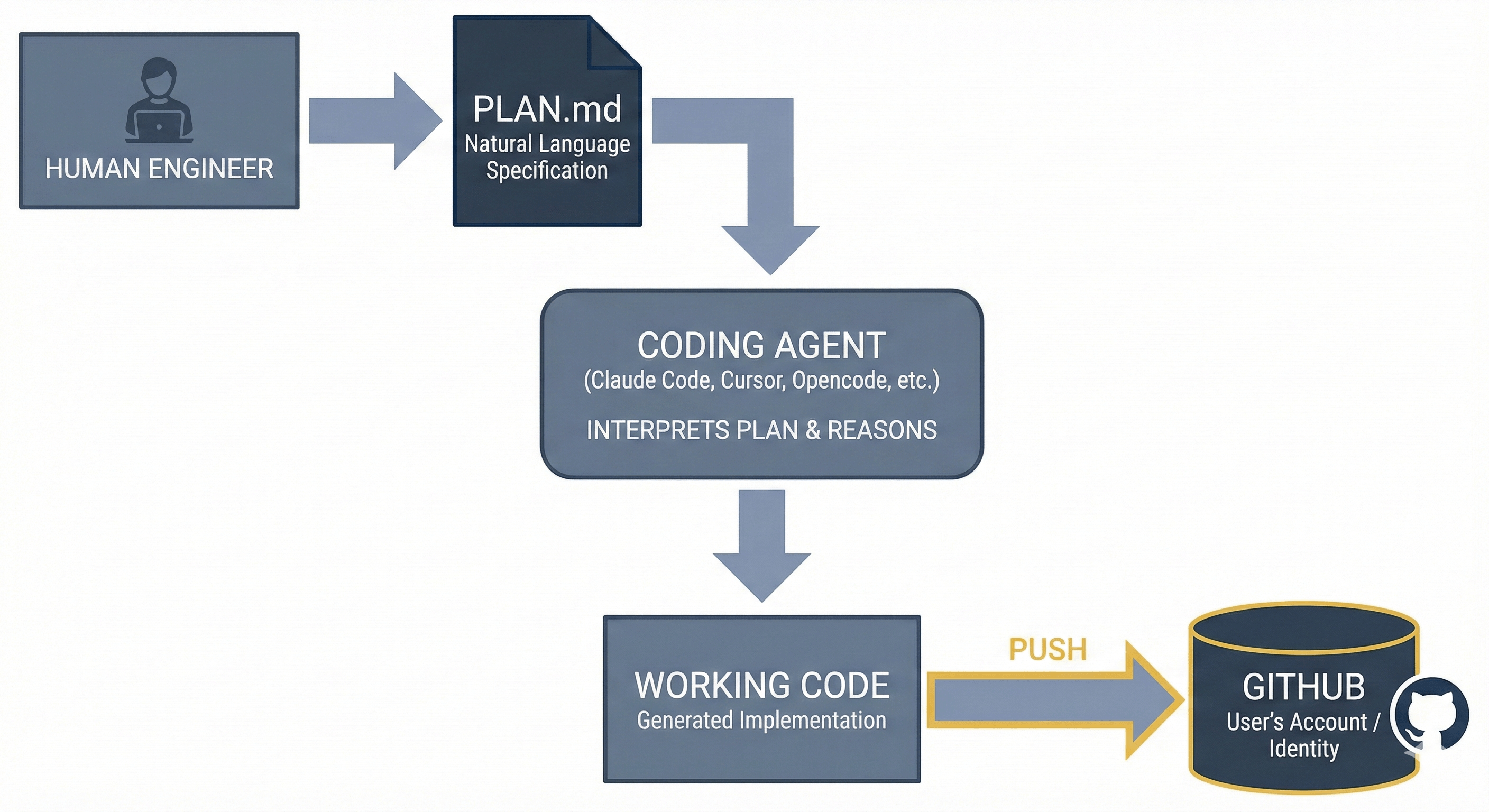 HUMAN ENGINEER

PLAN.md
Natural Language Specification

CODING AGENT
(Claude Code, Cursor, Opencode, etc.)

INTERPRETS PLAN & REASONS

WORKING CODE
Generated Implementation

PUSH

GITHUB
User's Account / Identity